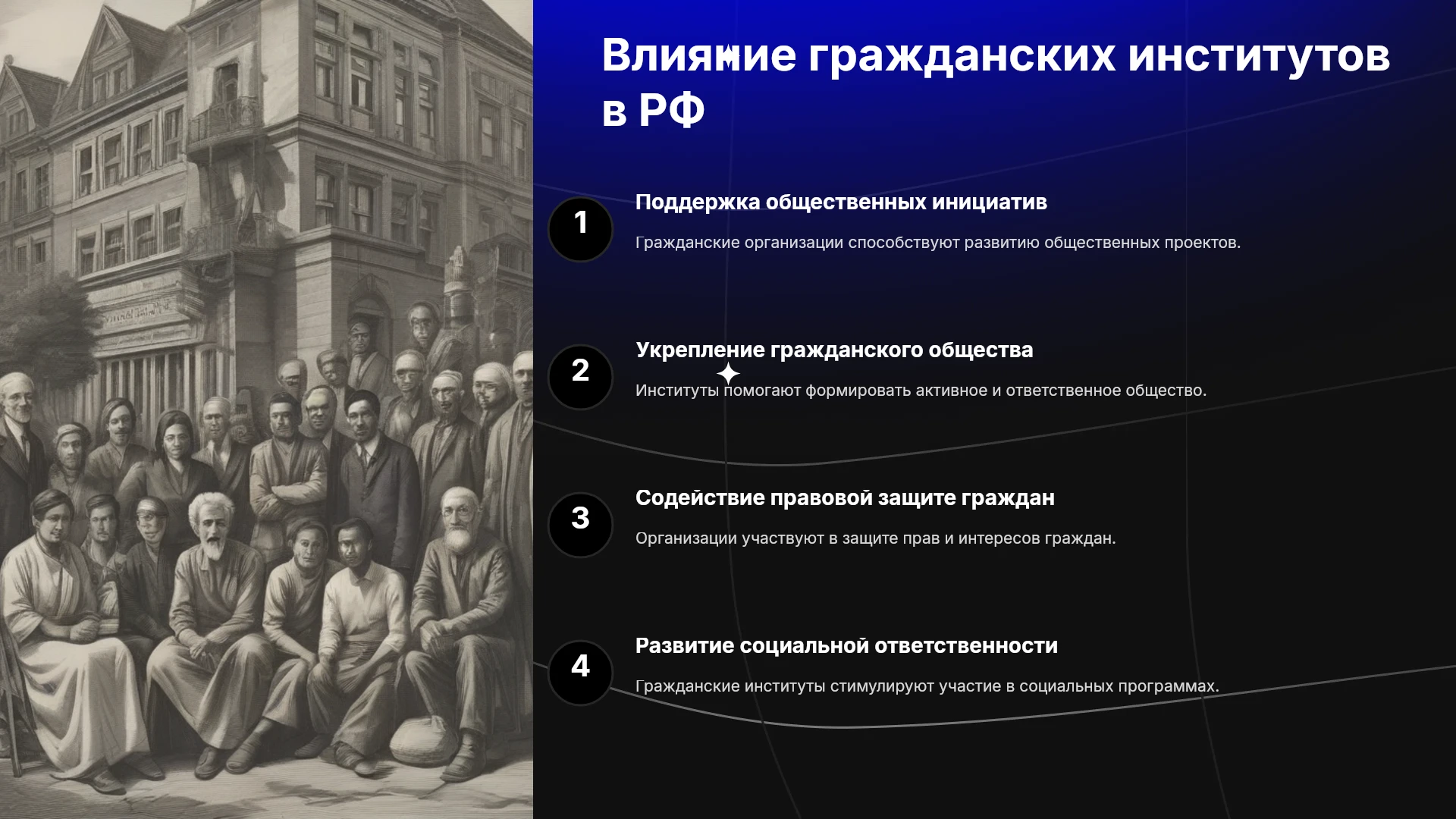 Влияние гражданских институтов в РФ

1

Поддержка общественных инициатив

Гражданские организации способствуют развитию общественных проектов.

2

Укрепление гражданского общества

Институты помогают формировать активное и ответственное общество.

3

Содействие правовой защите граждан

Организации участвуют в защите прав и интересов граждан.

4

Развитие социальной ответственности

Гражданские институты стимулируют участие в социальных программах.